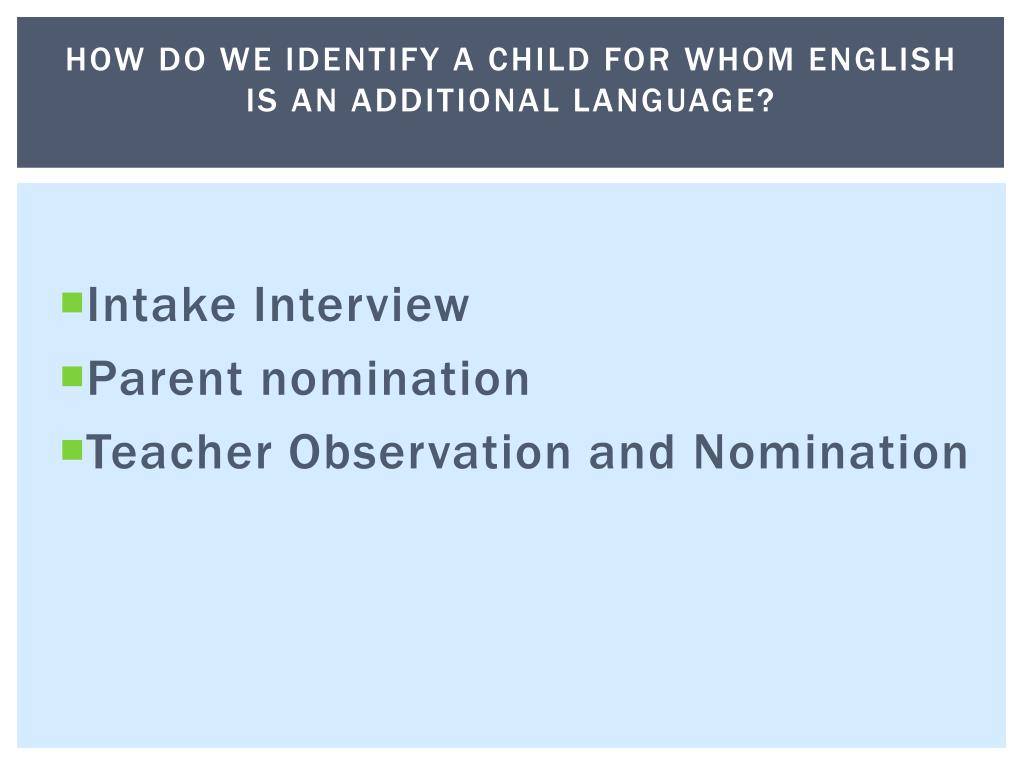 HOW DO WE IDENTIFY A CHILD FOR WHOM ENGLISH IS AN ADDITIONAL LANGUAGE?

Intake Interview
Parent nomination
Teacher Observation and Nomination